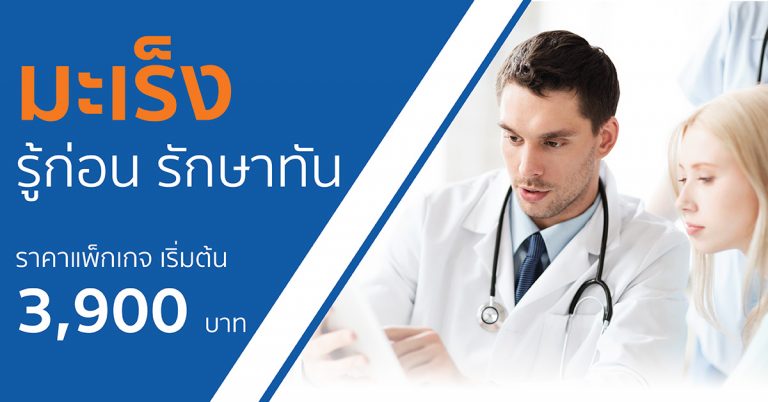 มะเร็ง
รู้ก่อน รักษาทัน

ราคาแพ็กเกจ เริ่มต้น
3,900 บาท